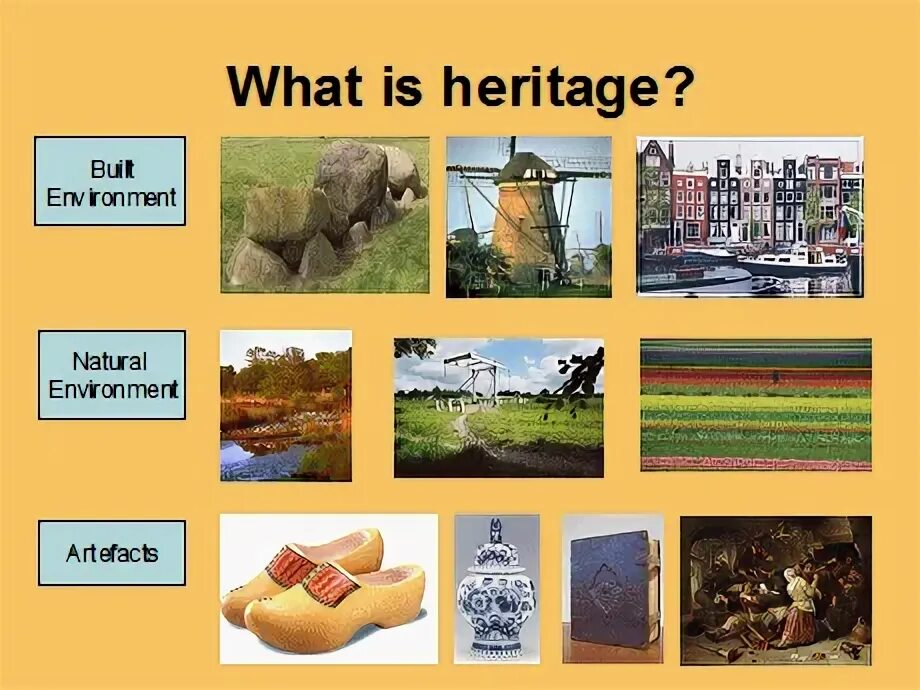 What is heritage?

Built Environment

Natural Environment

Artefacts